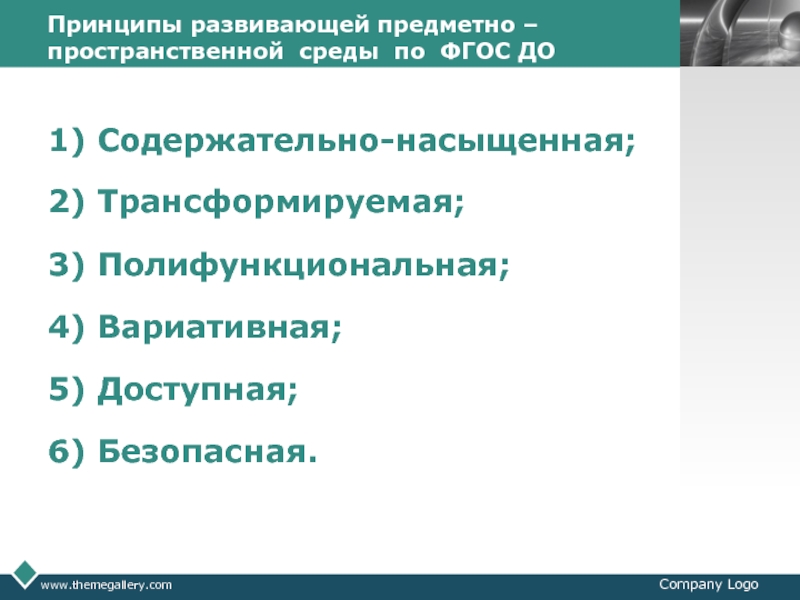 Принципы развивающей предметно – пространственной среды по ФГОС ДО

1) Содержательно-насыщенная;

2) Трансформируемая;

3) Полифункциональная;

4) Вариативная;

5) Доступная;

6) Безопасная.

www.themegallery.com

Company Logo